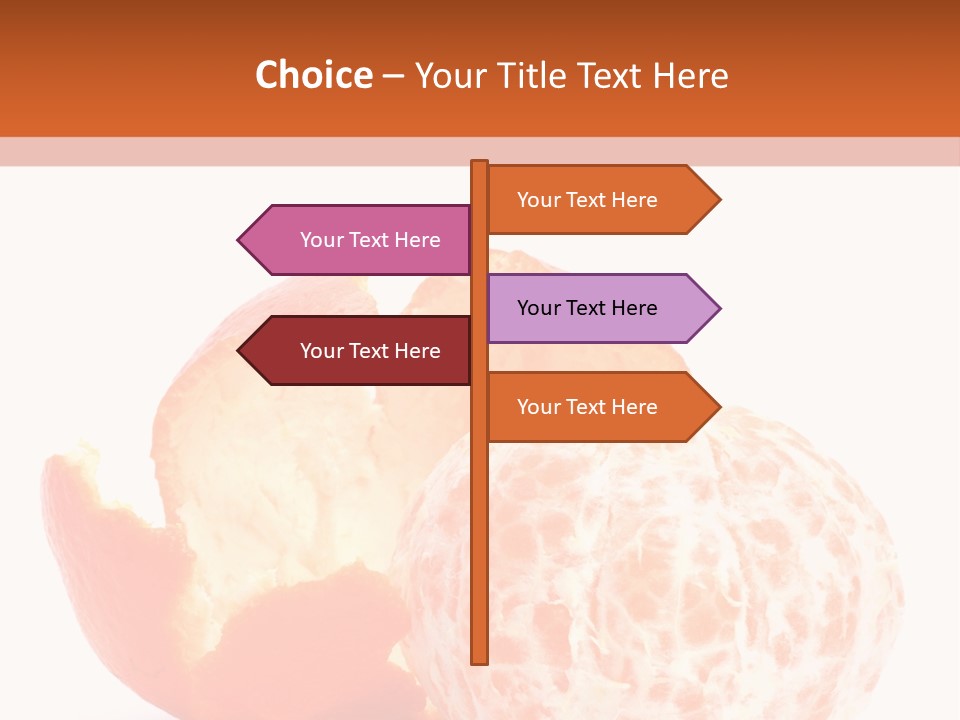 Choice – Your Title Text Here

Your Text Here

Your Text Here

Your Text Here

Your Text Here

Your Text Here